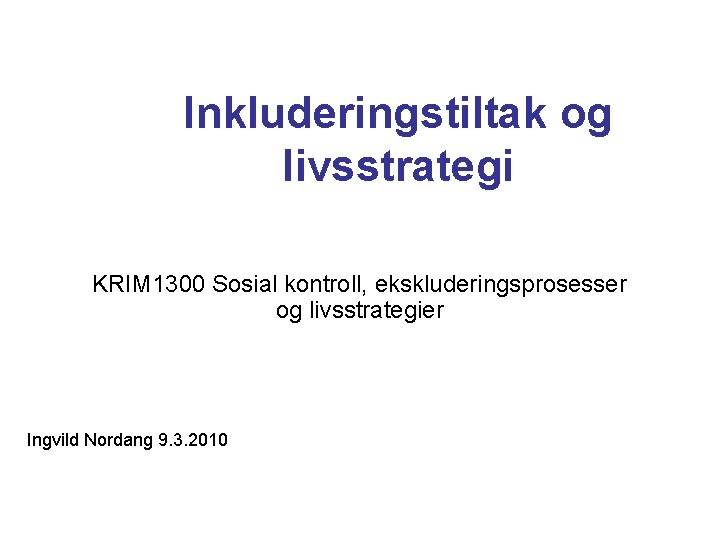 Inkluderingstiltak og livsstrategi

KRIM1300 Sosial kontroll, ekskluderingsprosesser og livsstrategier

Ingvild Nordang 9.3.2010